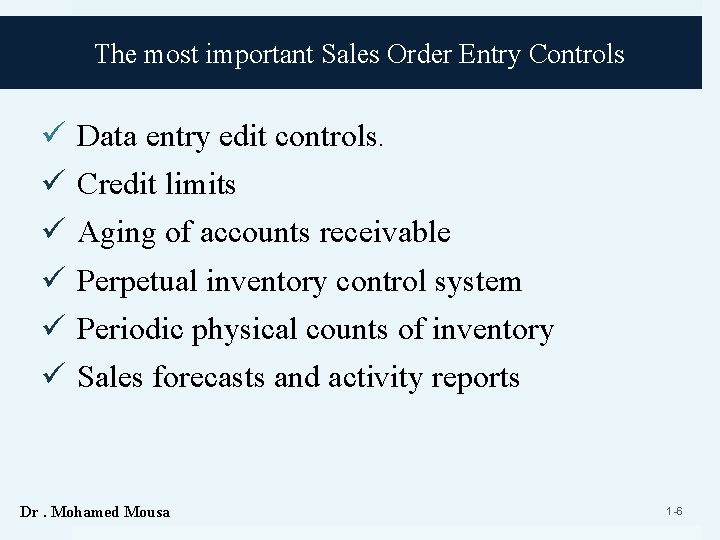 The most important Sales Order Entry Controls

✓ Data entry edit controls.
✓ Credit limits
✓ Aging of accounts receivable
✓ Perpetual inventory control system
✓ Periodic physical counts of inventory
✓ Sales forecasts and activity reports

Dr . Mohamed Mousa

1-6